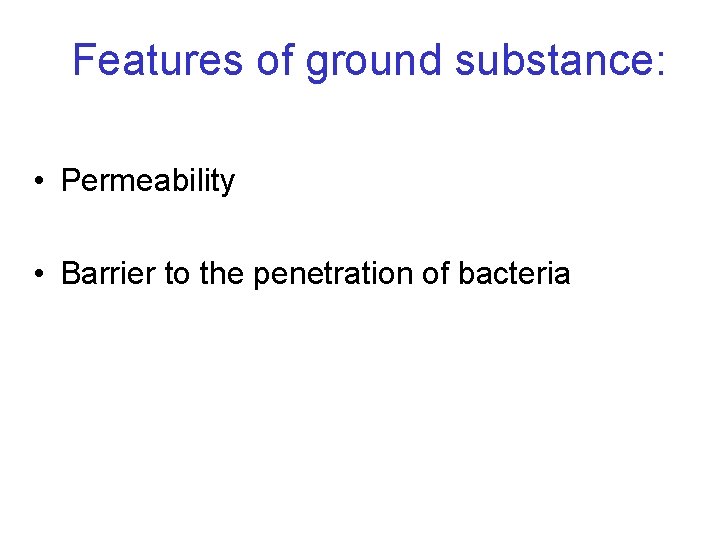 Features of ground substance:

• Permeability

• Barrier to the penetration of bacteria